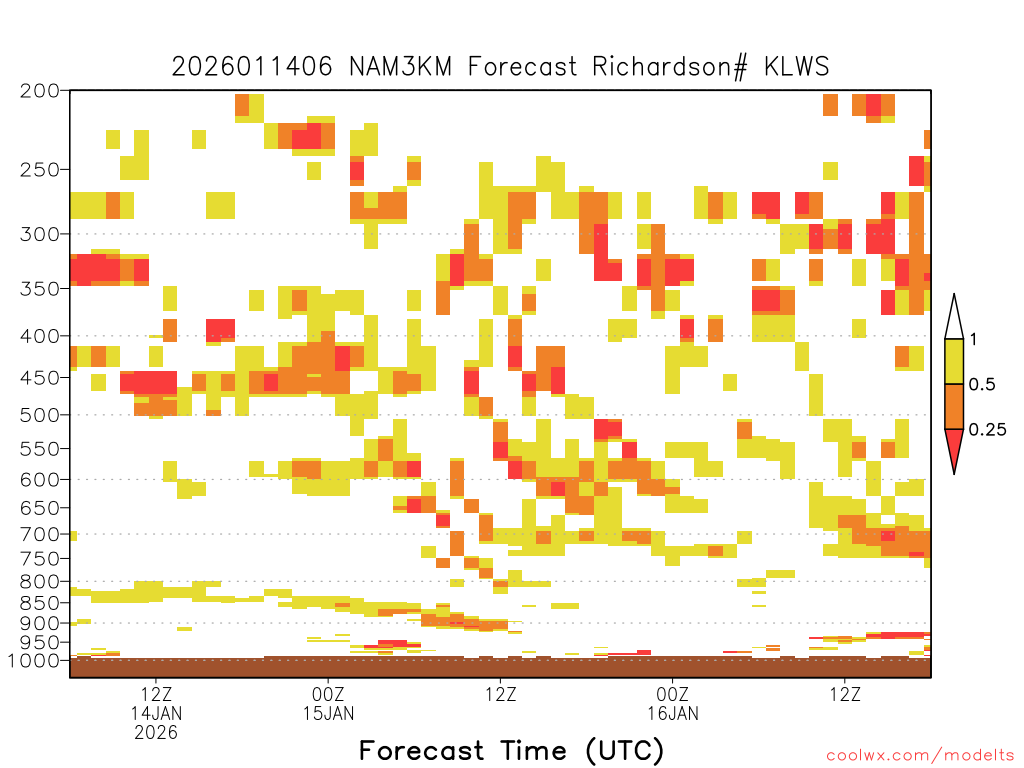 2026011406 NAM3KM Forecast Richardson# KLWS

200
250
300
350
400
450
500
550
600
650
700
750
800
850
900
950
1000

1
0.5
0.25

12Z
14JAN
2026
00Z
15JAN
12Z
00Z
16JAN
12Z

Forecast Time (UTC)

coolwx.com/modelts